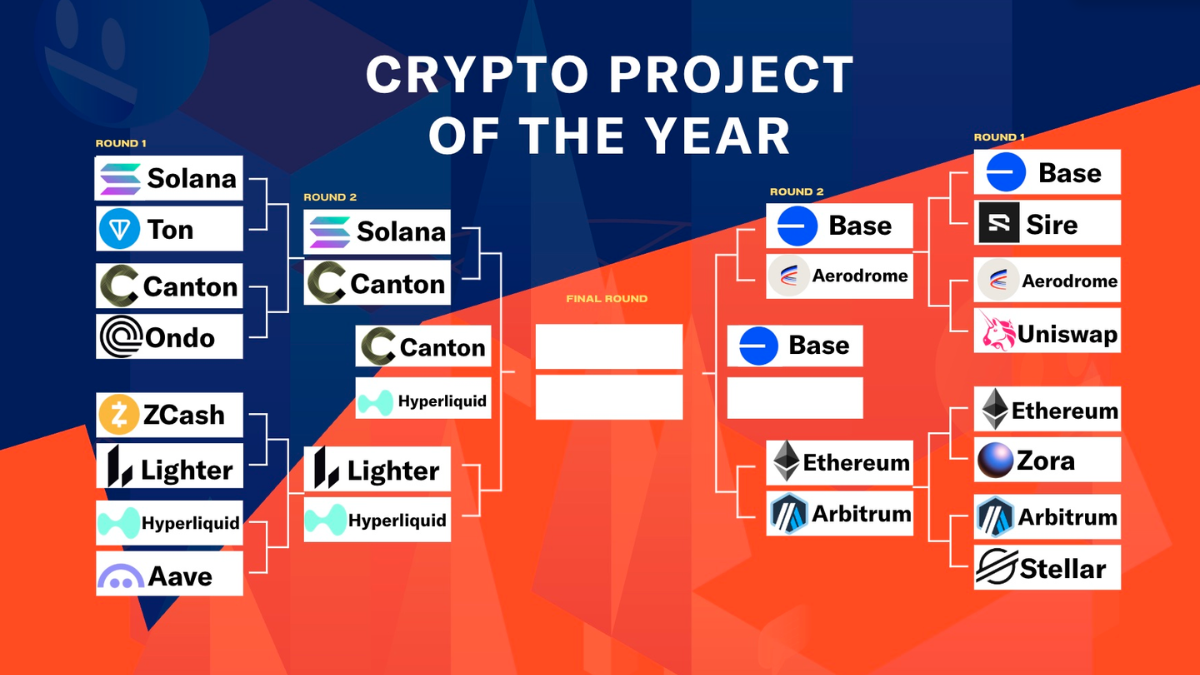 CRYPTO PROJECT OF THE YEAR

ROUND 1

Solana
Ton
Canton
Ondo
ZCash
Lighter
Hyperliquid
Aave

ROUND 2

Solana
Canton
Lighter
Hyperliquid

Canton
Hyperliquid

FINAL ROUND

Base

ROUND 2

Base
Aerodrome
Ethereum
Arbitrum

ROUND 1

Base
Sire
Aerodrome
Uniswap
Ethereum
Zora
Arbitrum
Stellar